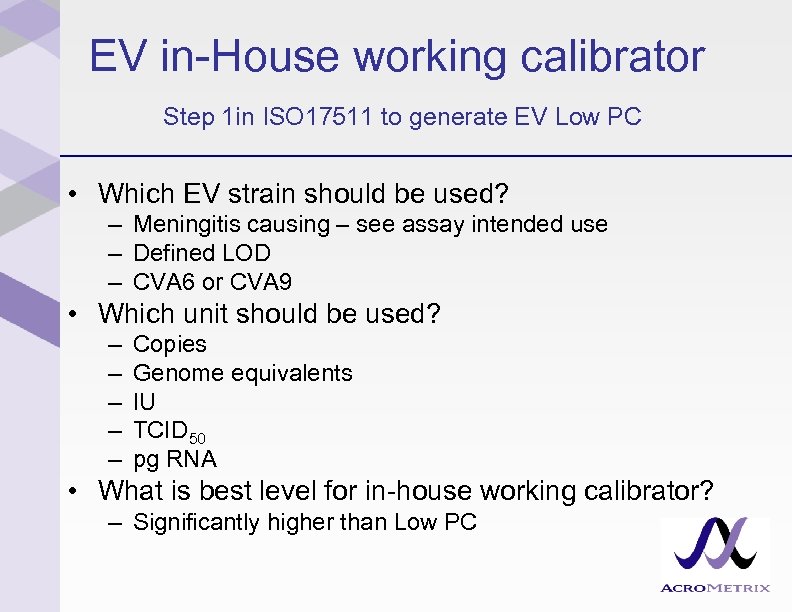 EV in-House working calibrator

Step 1in ISO17511 to generate EV Low PC

• Which EV strain should be used?
– Meningitis causing – see assay intended use
– Defined LOD
– CVA6 or CVA9
• Which unit should be used?
– Copies
– Genome equivalents
– IU
– $TCID_{50}$
– pg RNA
• What is best level for in-house working calibrator?
– Significantly higher than Low PC

ACROMETRIX